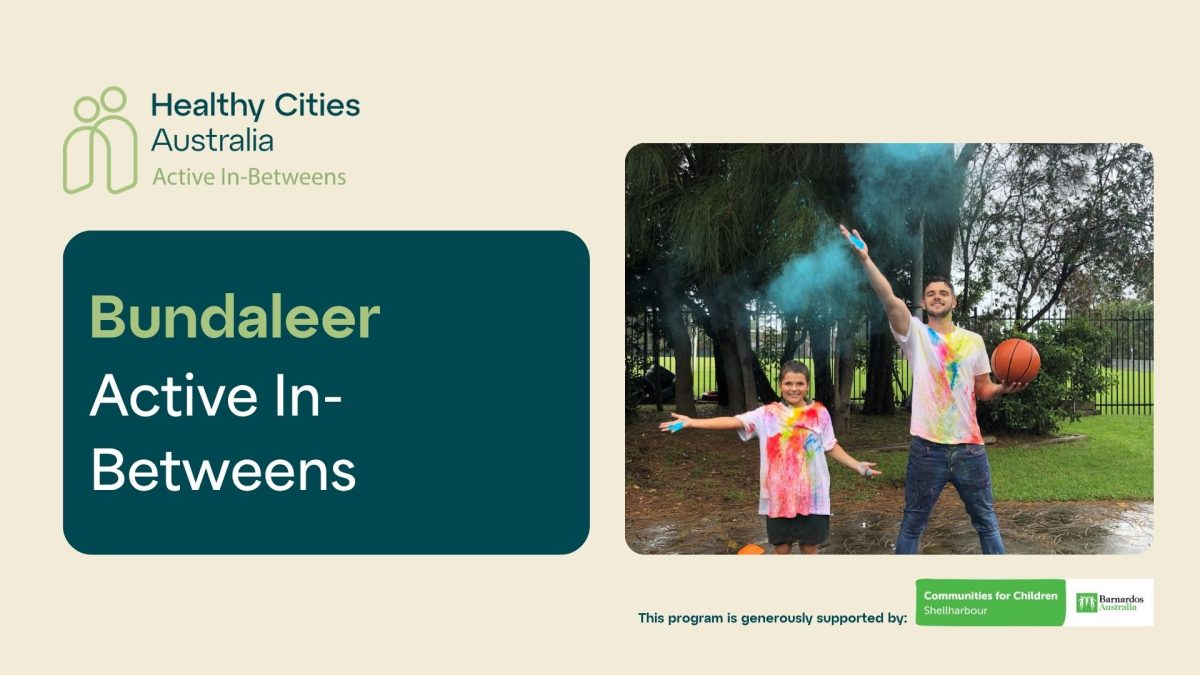 Healthy Cities
Australia
Active In-Betweens

Bundaleer
Active In-Betweens

This program is generously supported by:

Communities for Children
Shellharbour

Barnardos
Australia